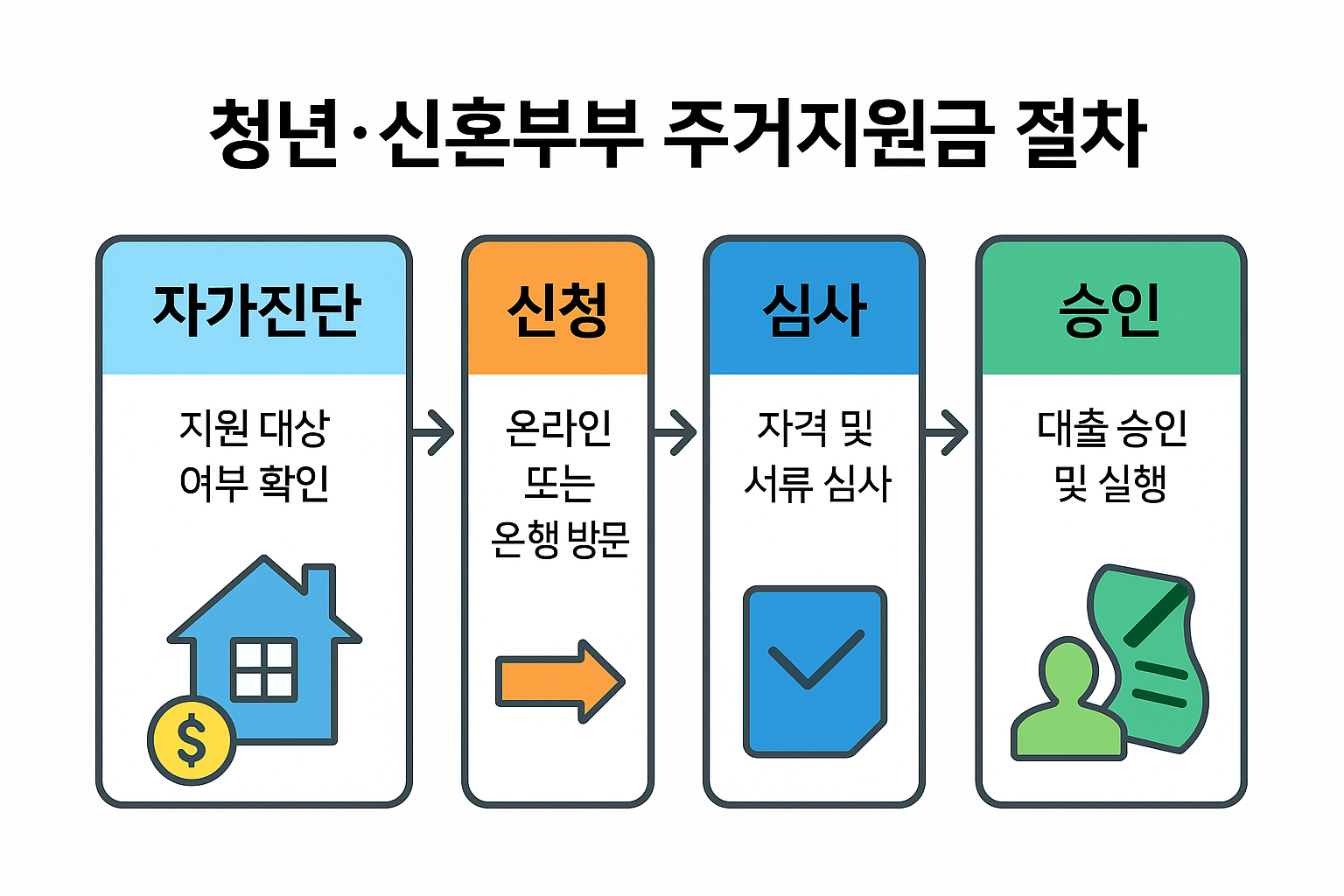 청년·신혼부부 주거지원금 절차

자가진단

지원 대상 여부 확인

$

신청

온라인 또는 은행 방문

심사

자격 및 서류 심사

승인

대출 승인 및 실행